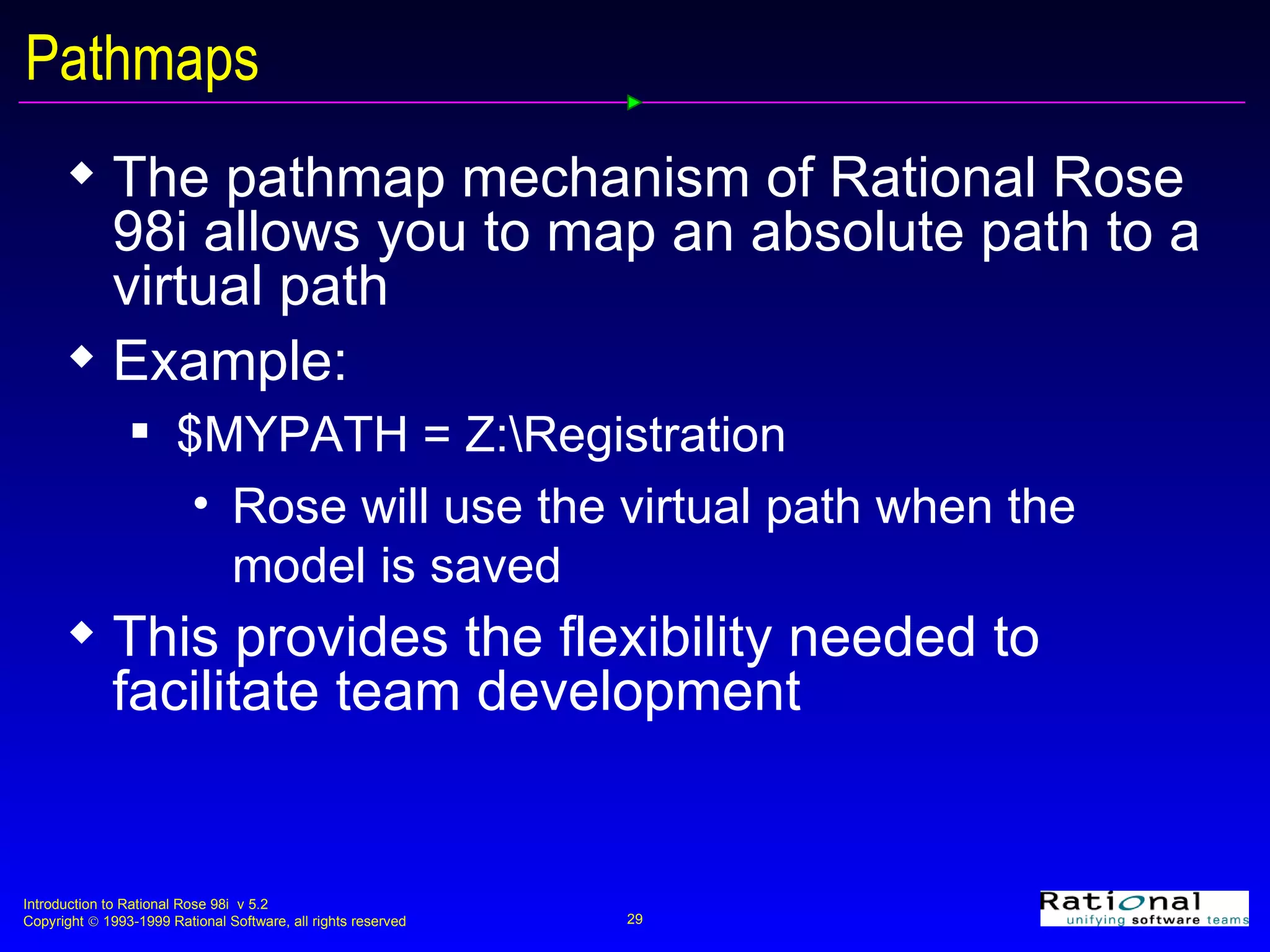 Pathmaps

◆ The pathmap mechanism of Rational Rose 98i allows you to map an absolute path to a virtual path

◆ Example:

▪ \$MYPATH = Z:\Registration

• Rose will use the virtual path when the model is saved

◆ This provides the flexibility needed to facilitate team development

Introduction to Rational Rose 98i v 5.2
Copyright © 1993-1999 Rational Software, all rights reserved

29

Rational
unifying software teams